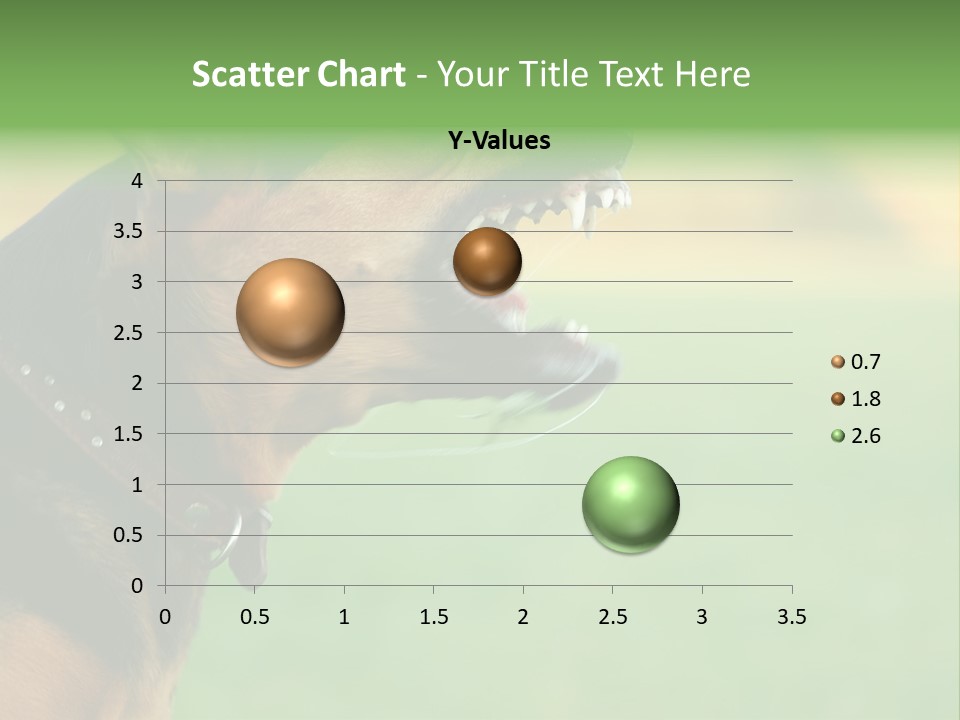 Scatter Chart - Your Title Text Here

Y-Values

4
3.5
3
2.5
2
1.5
1
0.5
0

0 0.5 1 1.5 2 2.5 3 3.5

0.7
1.8
2.6